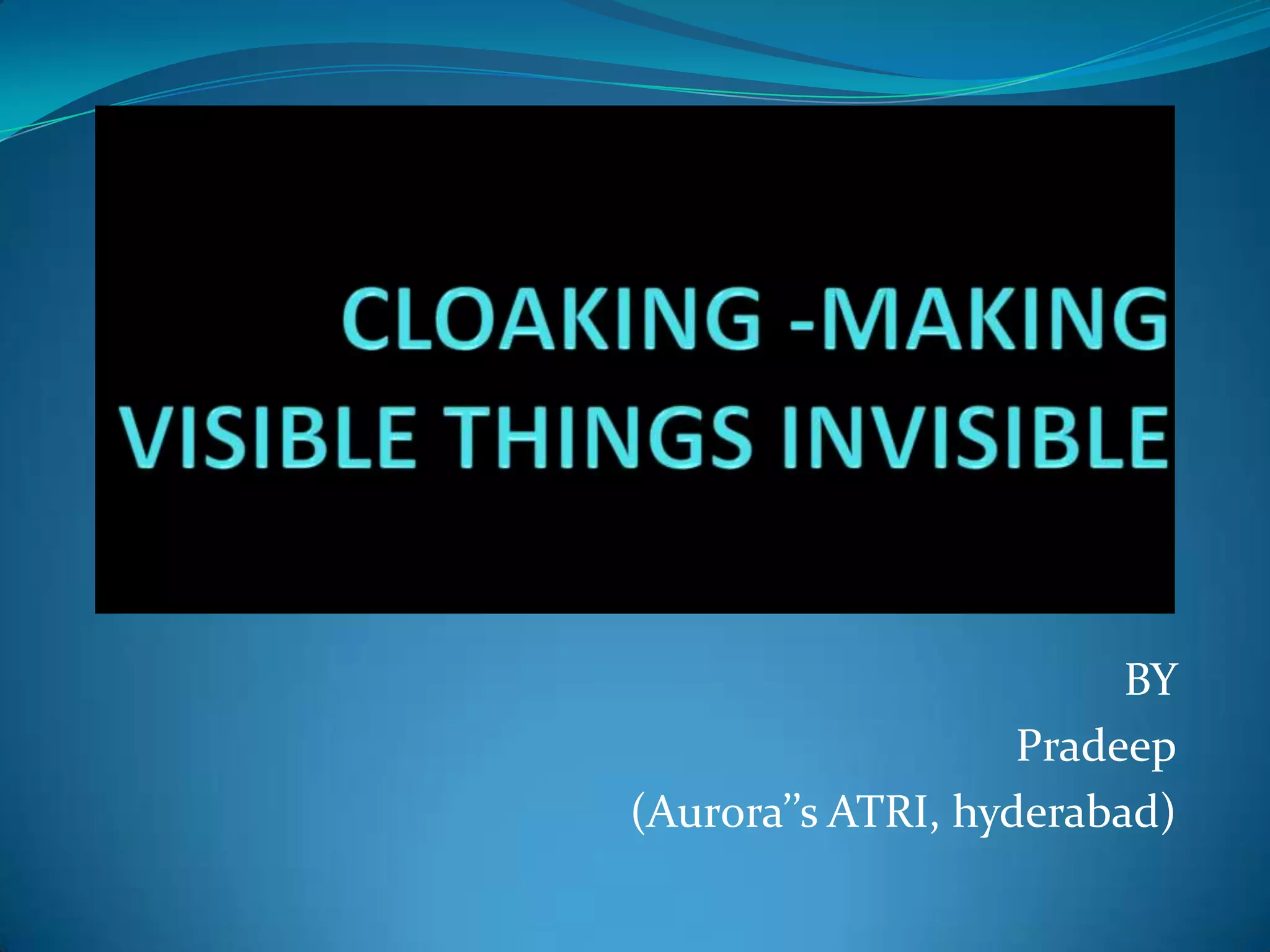 CLOAKING -MAKING VISIBLE THINGS INVISIBLE

BY
Pradeep
(Aurora”s ATRI, hyderabad)